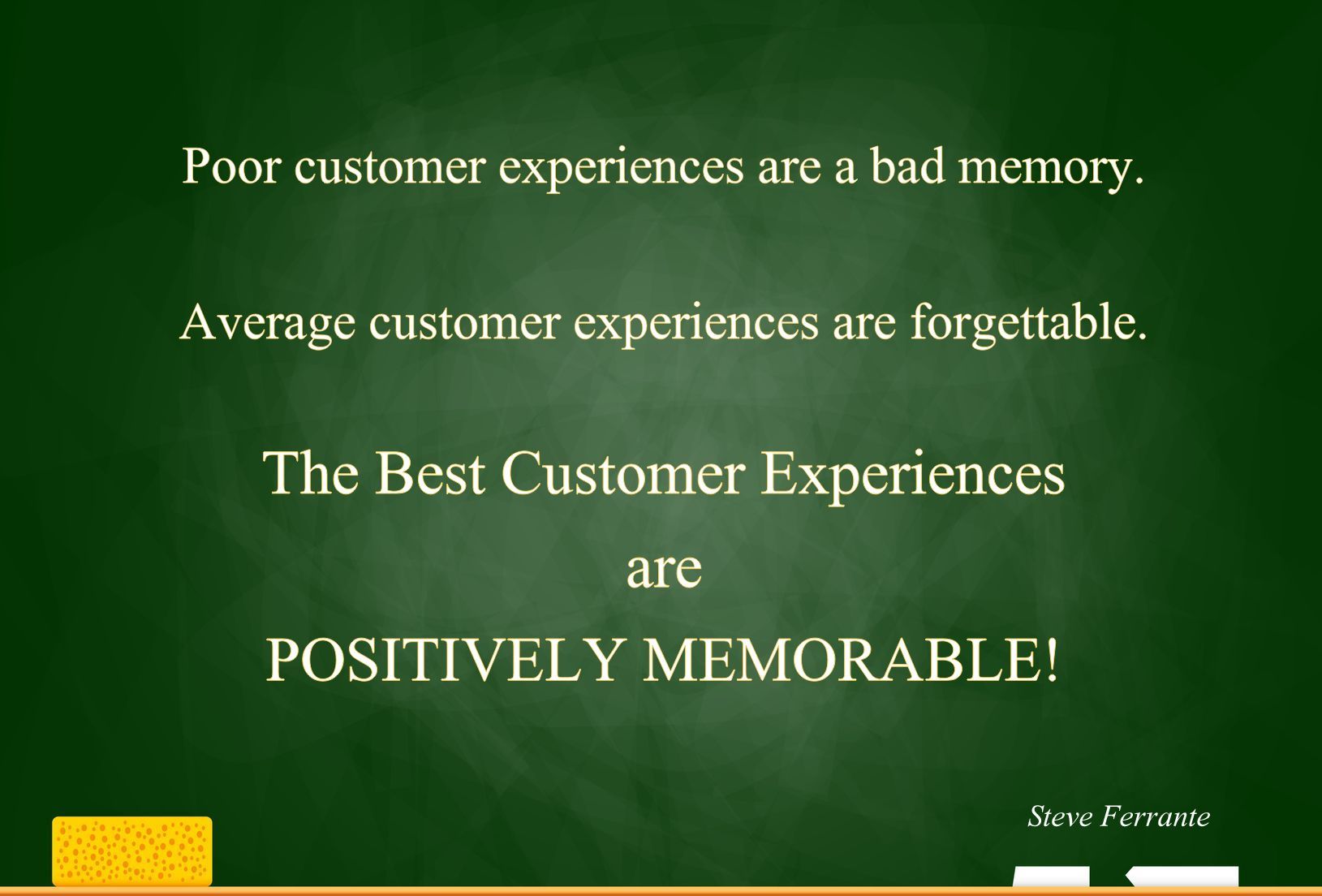 Poor customer experiences are a bad memory.

Average customer experiences are forgettable.

The Best Customer Experiences
are
POSITIVELY MEMORABLE!

Steve Ferrante